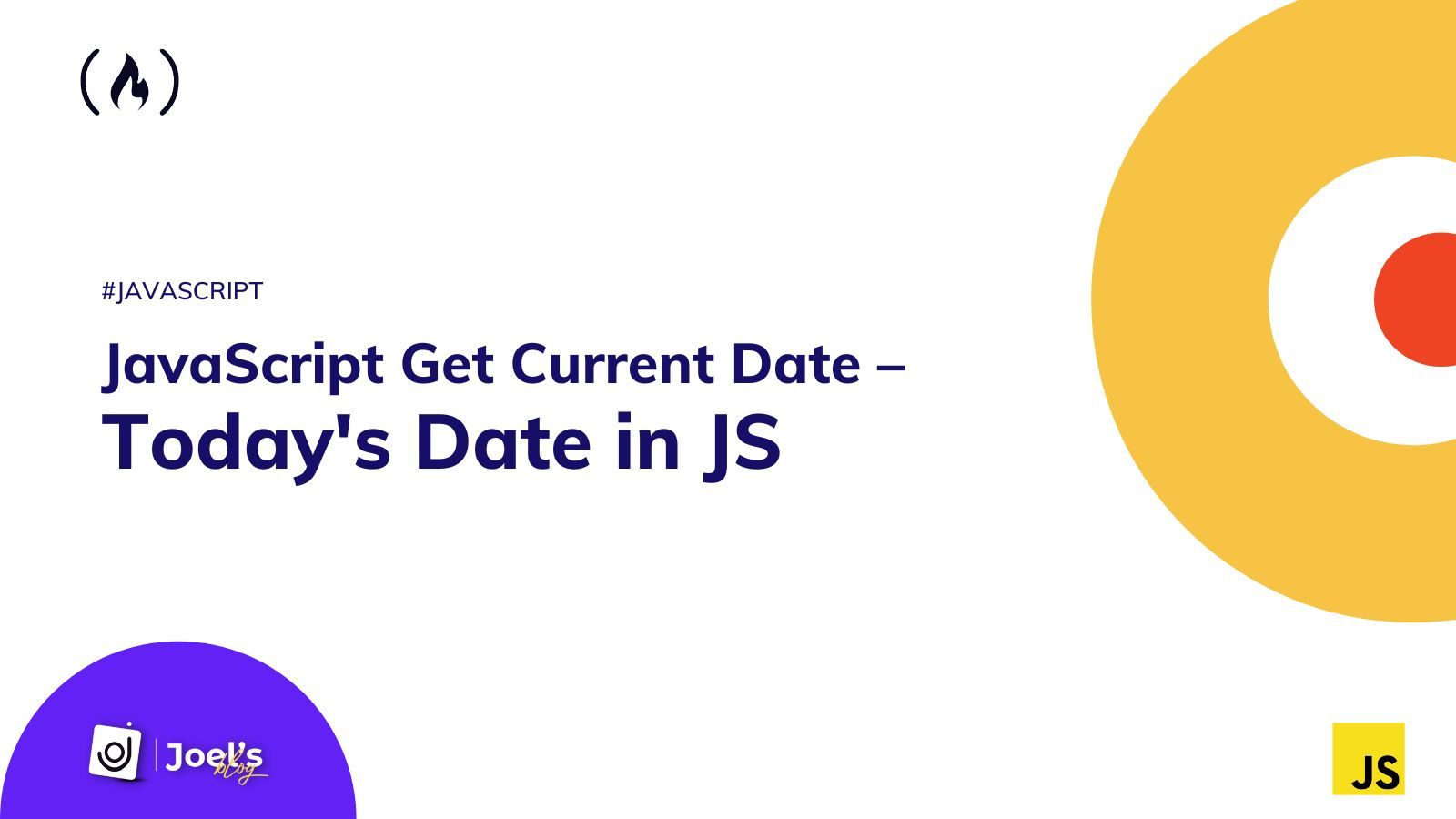 #JAVASCRIPT

JavaScript Get Current Date – Today's Date in JS

Joel's blog

JS